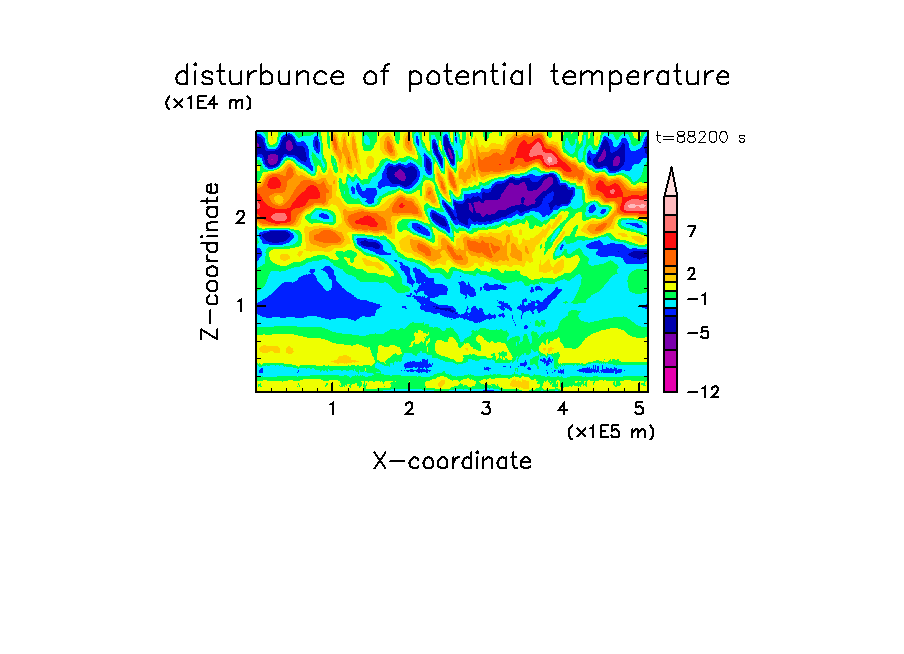 disturbunce of potential temperature

(x1E4 m)

t=88200 s

Z-coordinate

2

1

7

2

−1

−5

−12

1 2 3 4 5

(x1E5 m)

X-coordinate